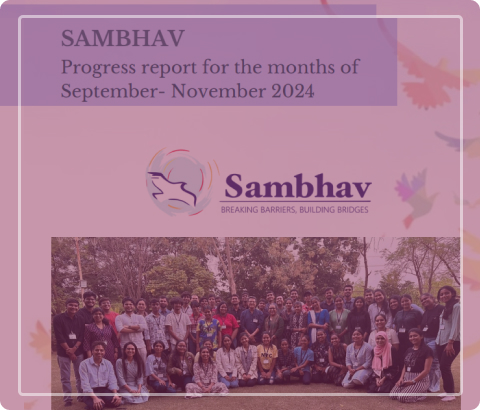 SAMBHAV
Progress report for the months of September- November 2024

Sambhav
BREAKING BARRIERS, BUILDING BRIDGES